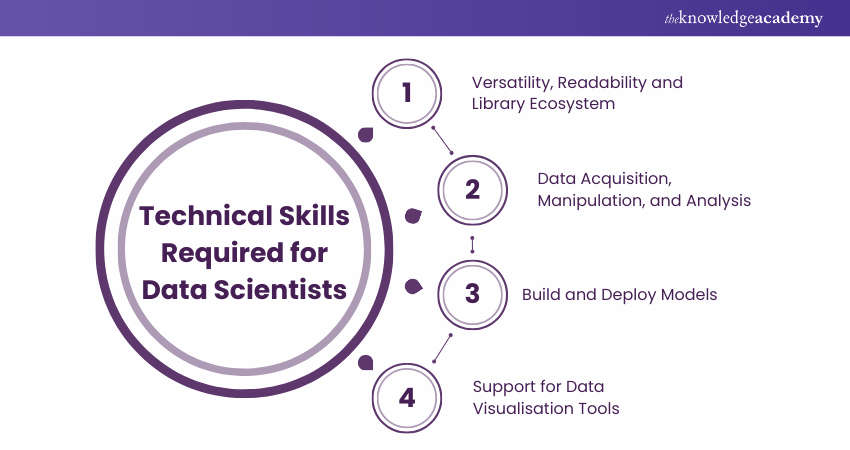 theknowledgeacademy

Technical Skills Required for Data Scientists

1
Versatility, Readability and Library Ecosystem

2
Data Acquisition, Manipulation, and Analysis

3
Build and Deploy Models

4
Support for Data Visualisation Tools